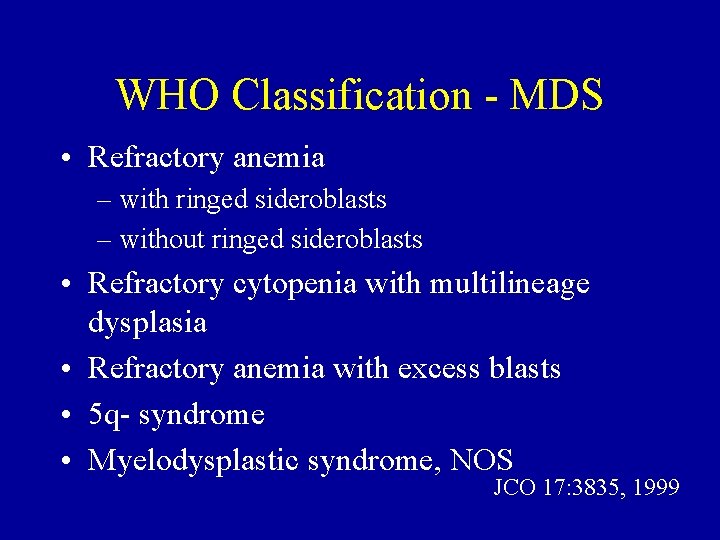 WHO Classification - MDS

• Refractory anemia
  – with ringed sideroblasts
  – without ringed sideroblasts
• Refractory cytopenia with multilineage dysplasia
• Refractory anemia with excess blasts
• 5q- syndrome
• Myelodysplastic syndrome, NOS

JCO 17:3835, 1999